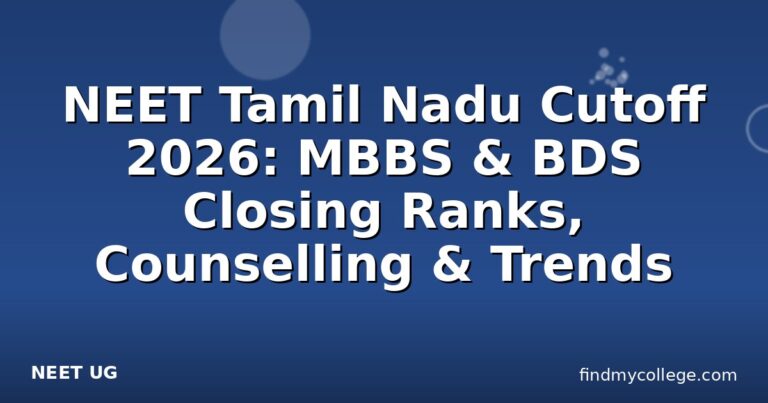 NEET Tamil Nadu Cutoff 2026: MBBS & BDS Closing Ranks, Counselling & Trends

NEET UG

findmycollege.com